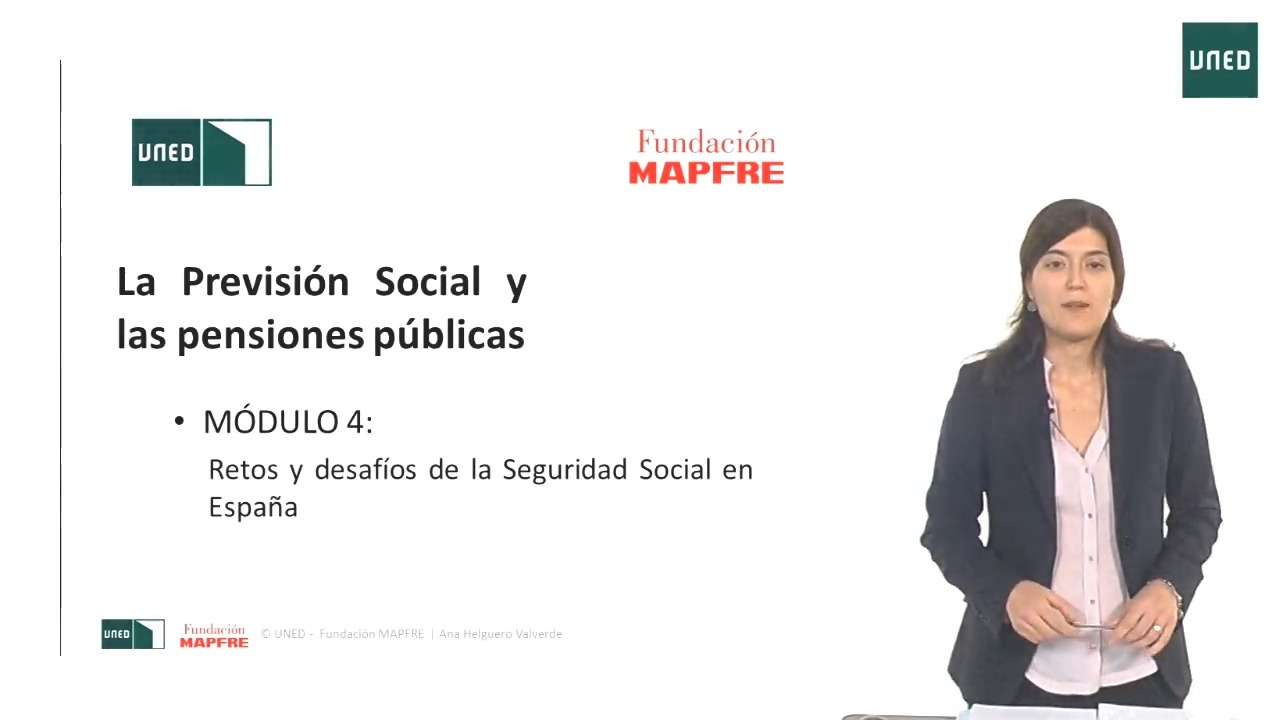 UNED

UNED

Fundación MAPFRE

La Previsión Social y las pensiones públicas

• MÓDULO 4:

Retos y desafíos de la Seguridad Social en España

UNED Fundación MAPFRE © UNED - Fundación MAPFRE | Ana Helguero Valverde